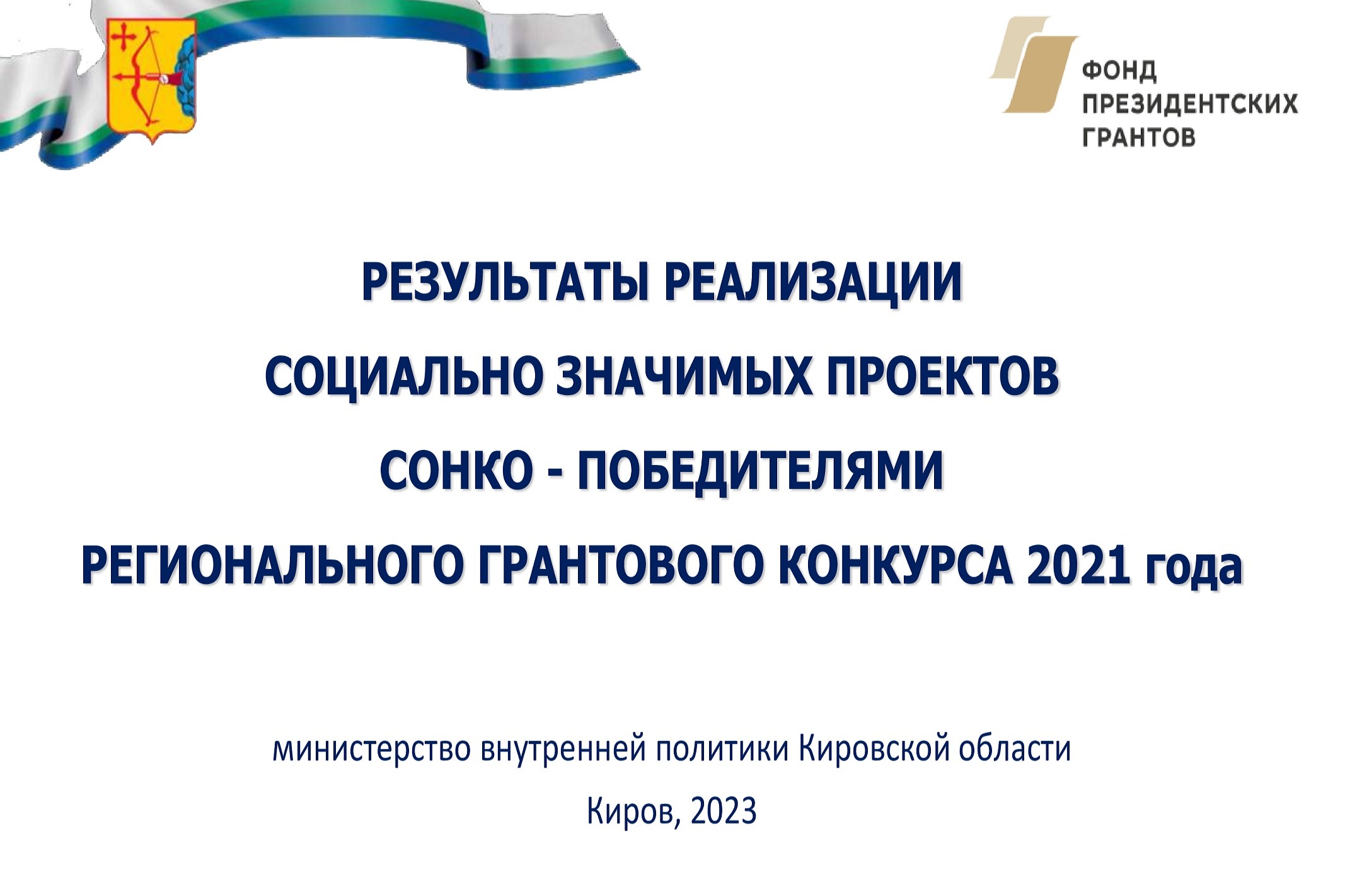 ФОНД
ПРЕЗИДЕНТСКИХ
ГРАНТОВ

РЕЗУЛЬТАТЫ РЕАЛИЗАЦИИ
СОЦИАЛЬНО ЗНАЧИМЫХ ПРОЕКТОВ
СОНКО - ПОБЕДИТЕЛЯМИ
РЕГИОНАЛЬНОГО ГРАНТОВОГО КОНКУРСА 2021 года

министерство внутренней политики Кировской области

Киров, 2023